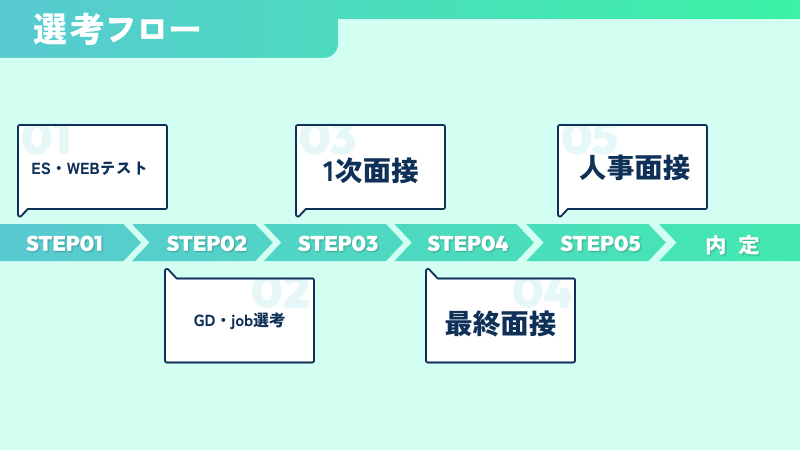 選考フロー

01
ES・WEBテスト

03
1次面接

05
人事面接

STEP01 STEP02 STEP03 STEP04 STEP05 内 定

02
GD・job選考

04
最終面接